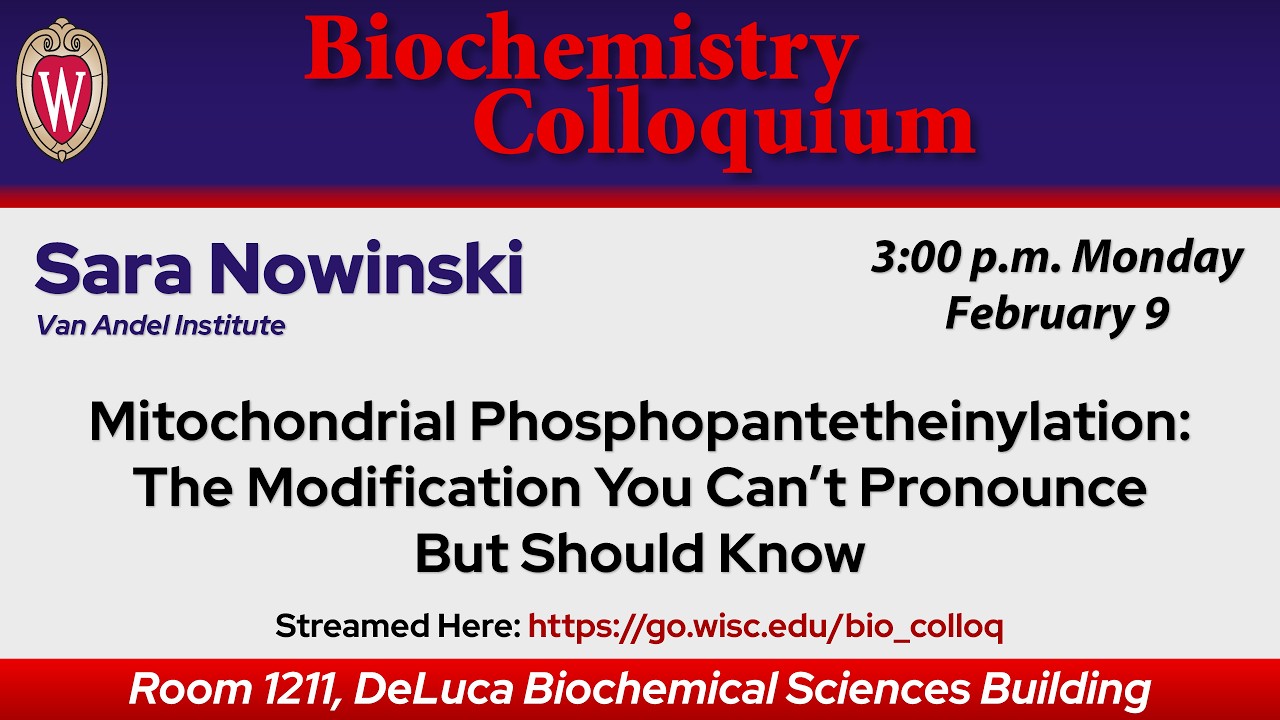 W

Biochemistry Colloquium

Sara Nowinski
Van Andel Institute

3:00 p.m. Monday
February 9

Mitochondrial Phosphopantetheinylation: The Modification You Can't Pronounce But Should Know

Streamed Here: https://go.wisc.edu/bio_colloq

Room 1211, DeLuca Biochemical Sciences Building